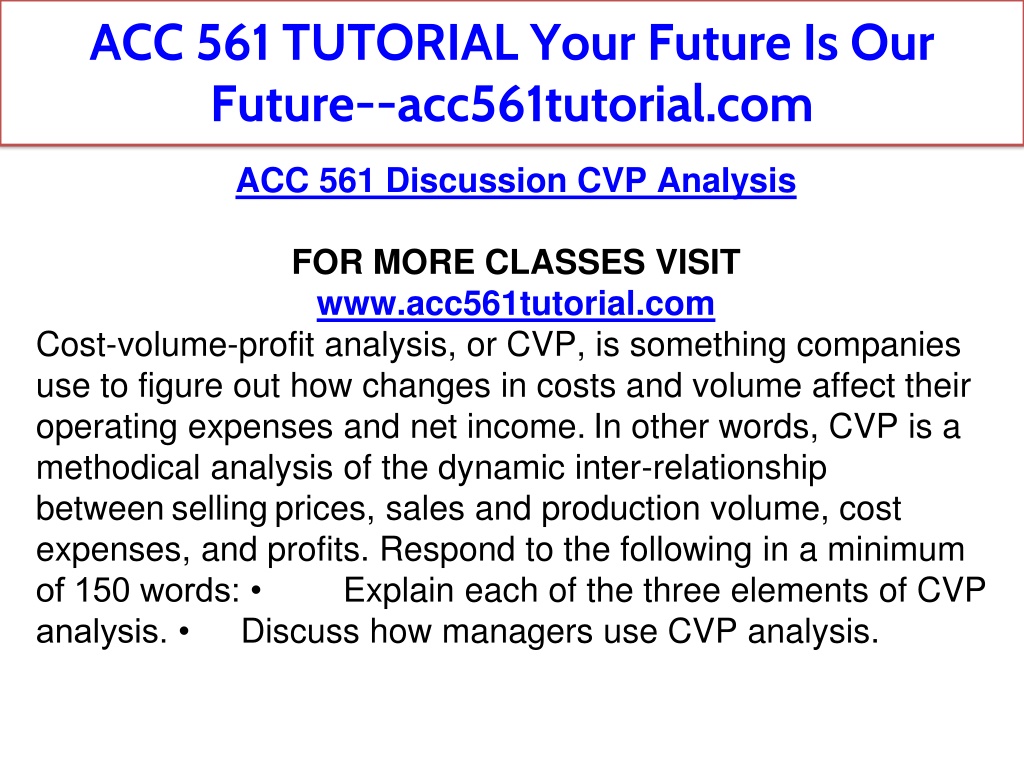 ACC 561 TUTORIAL Your Future Is Our Future--acc561tutorial.com

ACC 561 Discussion CVP Analysis

FOR MORE CLASSES VISIT
www.acc561tutorial.com

Cost-volume-profit analysis, or CVP, is something companies use to figure out how changes in costs and volume affect their operating expenses and net income. In other words, CVP is a methodical analysis of the dynamic inter-relationship between selling prices, sales and production volume, cost expenses, and profits. Respond to the following in a minimum of 150 words: • Explain each of the three elements of CVP analysis. • Discuss how managers use CVP analysis.